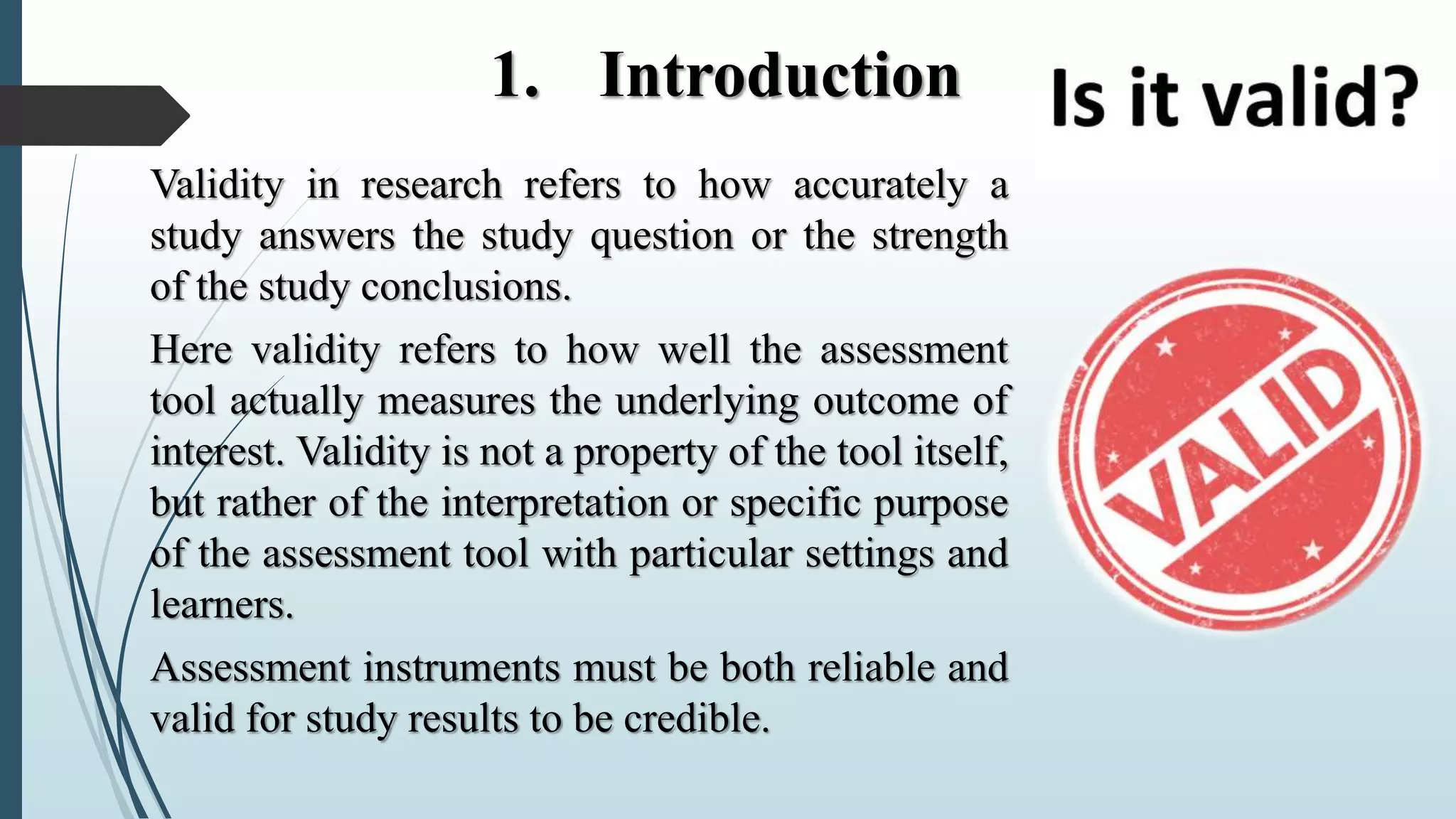 1. Introduction

Is it valid?

Validity in research refers to how accurately a study answers the study question or the strength of the study conclusions.

Here validity refers to how well the assessment tool actually measures the underlying outcome of interest. Validity is not a property of the tool itself, but rather of the interpretation or specific purpose of the assessment tool with particular settings and learners.

Assessment instruments must be both reliable and valid for study results to be credible.

VALID